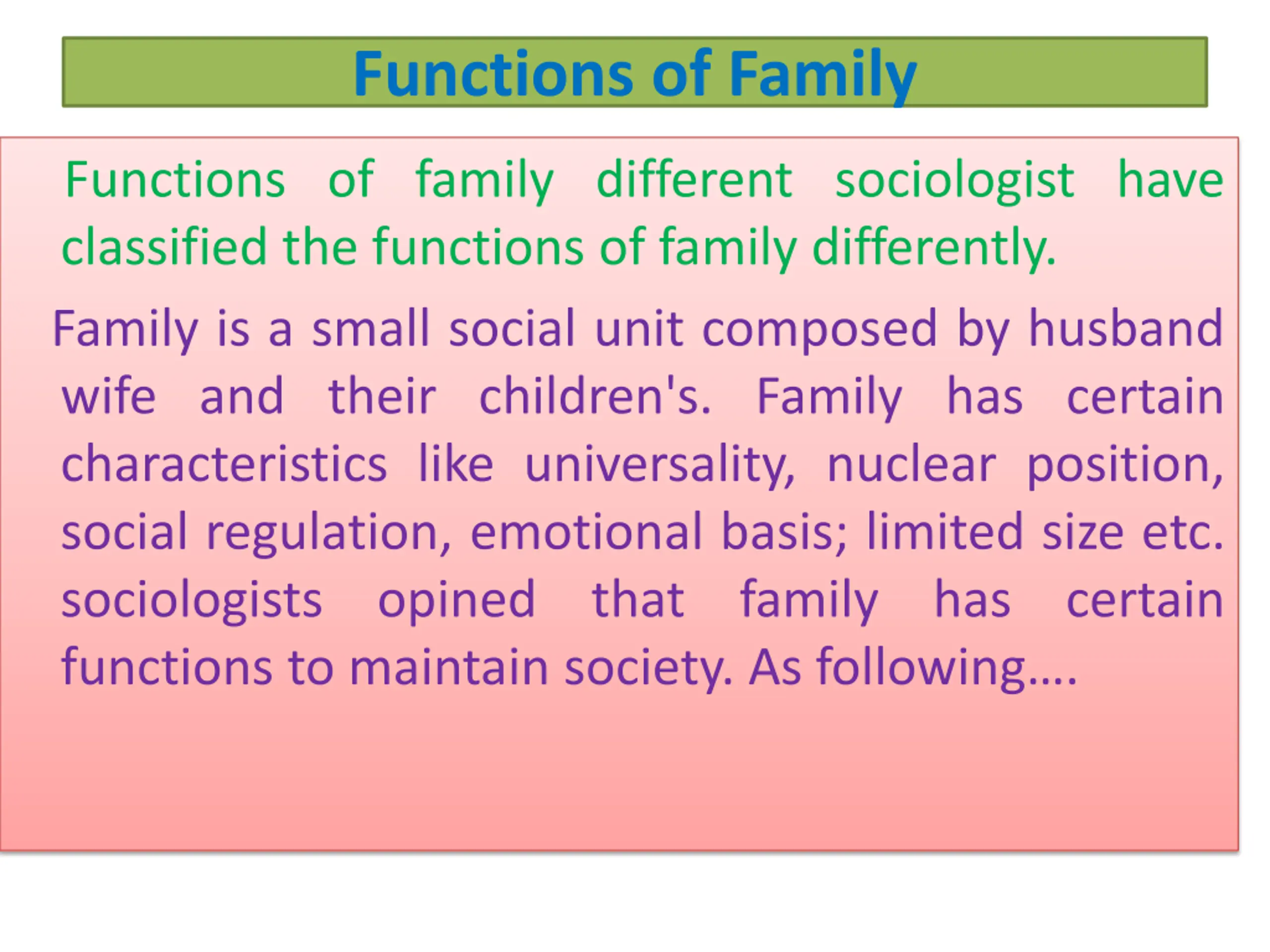 Functions of Family

Functions of family different sociologist have classified the functions of family differently.

Family is a small social unit composed by husband wife and their children's. Family has certain characteristics like universality, nuclear position, social regulation, emotional basis; limited size etc. sociologists opined that family has certain functions to maintain society. As following....